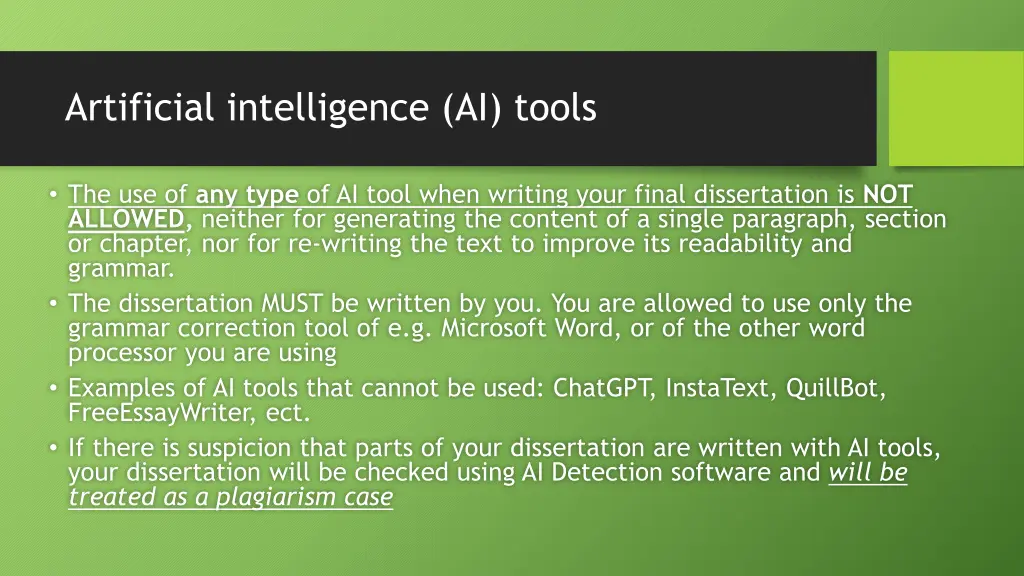 Artificial intelligence (AI) tools

• The use of any type of AI tool when writing your final dissertation is NOT ALLOWED, neither for generating the content of a single paragraph, section or chapter, nor for re-writing the text to improve its readability and grammar.
• The dissertation MUST be written by you. You are allowed to use only the grammar correction tool of e.g. Microsoft Word, or of the other word processor you are using
• Examples of AI tools that cannot be used: ChatGPT, InstaText, QuillBot, FreeEssayWriter, ect.
• If there is suspicion that parts of your dissertation are written with AI tools, your dissertation will be checked using AI Detection software and will be treated as a plagiarism case